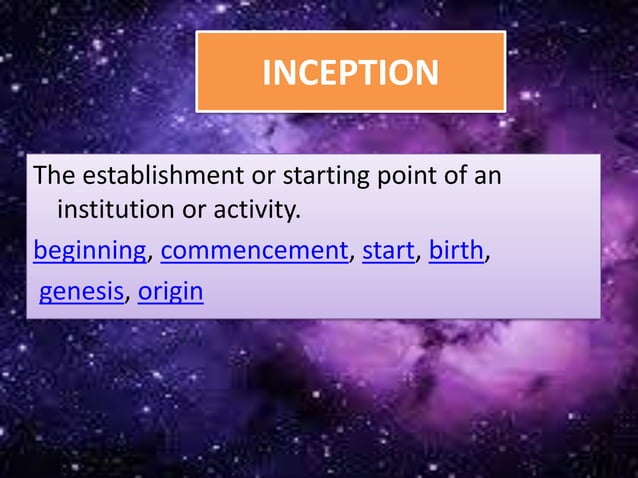 INCEPTION

The establishment or starting point of an institution or activity.

beginning, commencement, start, birth, genesis, origin